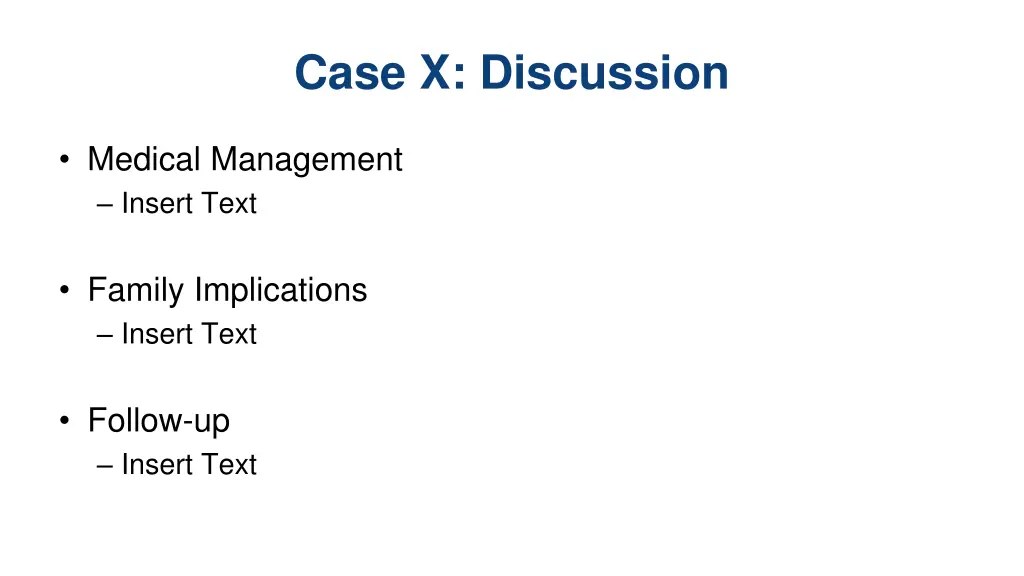 Case X: Discussion

• Medical Management
– Insert Text

• Family Implications
– Insert Text

• Follow-up
– Insert Text